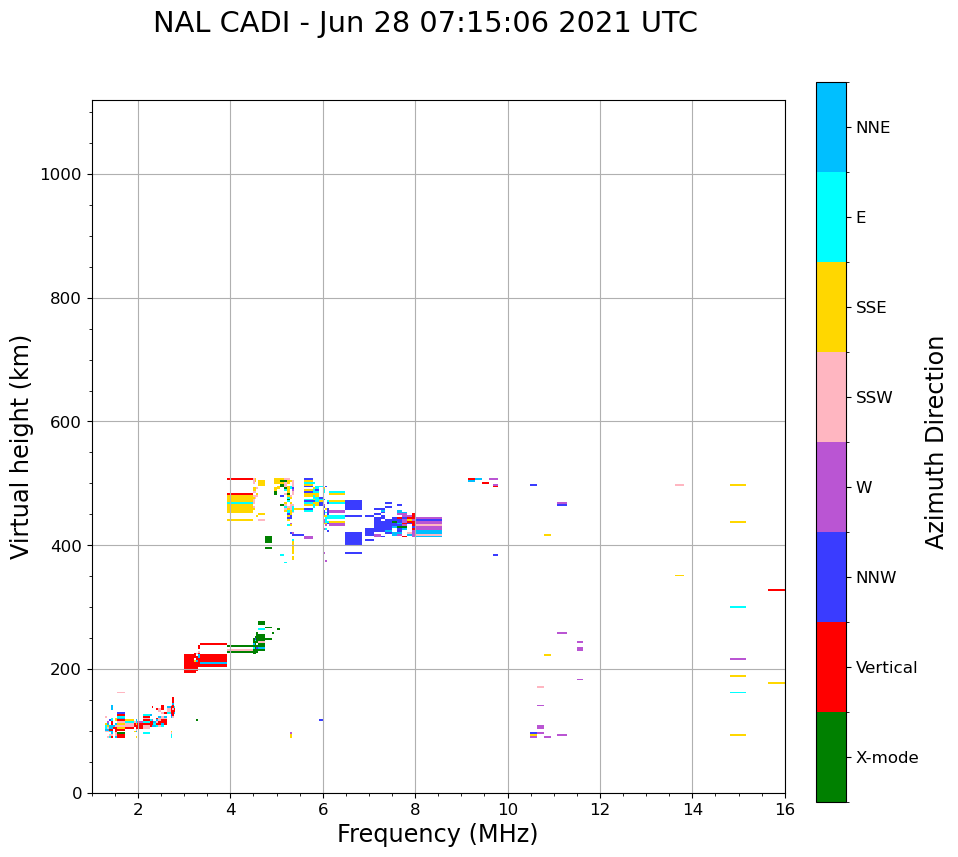 NAL CADI - Jun 28 07:15:06 2021 UTC

Virtual height (km)

1000
800
600
400
200
0

2
4
6
8
10
12
14
16

Frequency (MHz)

NNE
E
SSE
SSW
W
NNW
Vertical
X-mode

Azimuth Direction